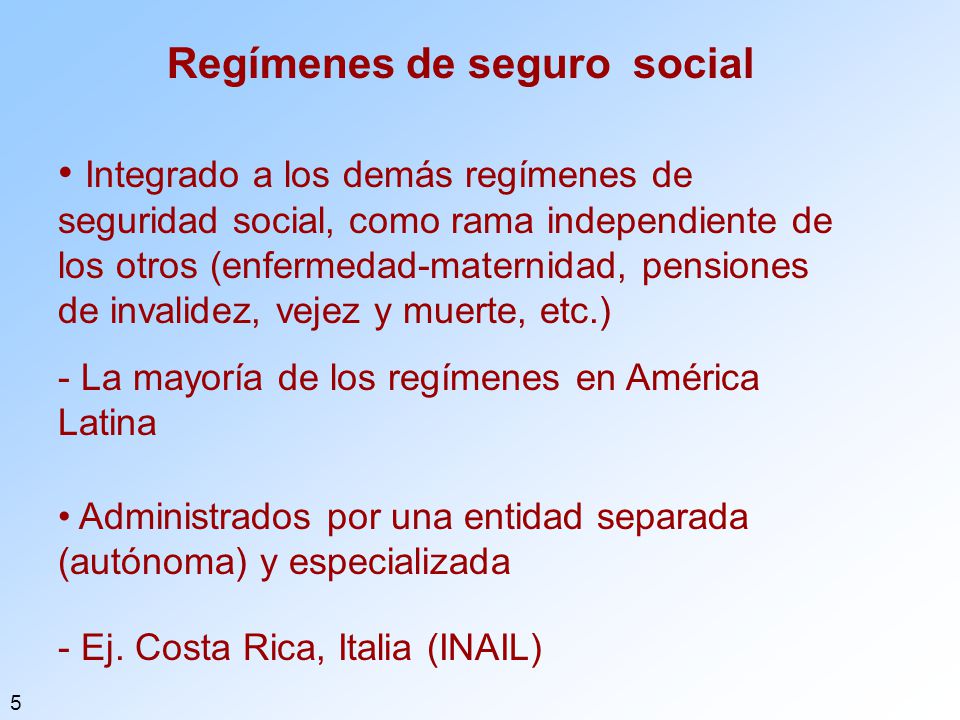 Regímenes de seguro social

• Integrado a los demás regímenes de seguridad social, como rama independiente de los otros (enfermedad-maternidad, pensiones de invalidez, vejez y muerte, etc.)

- La mayoría de los regímenes en América Latina

• Administrados por una entidad separada (autónoma) y especializada

- Ej. Costa Rica, Italia (INAIL)

5